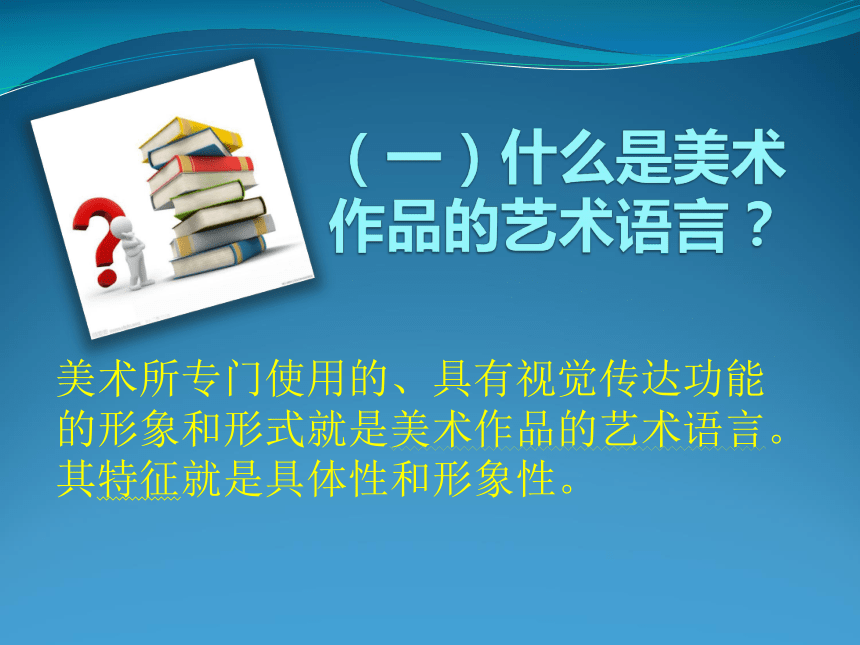 （一）什么是美术作品的艺术语言？

美术所专门使用的、具有视觉传达功能的形象和形式就是美术作品的艺术语言。其特征就是具体性和形象性。